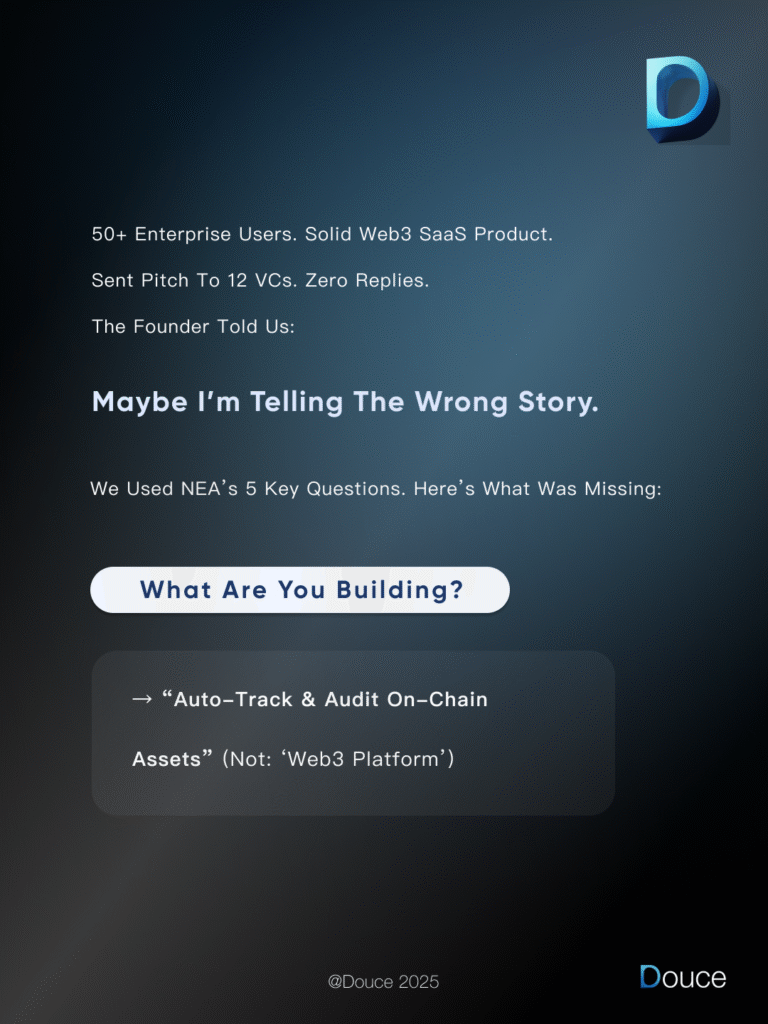 50+ Enterprise Users. Solid Web3 SaaS Product.

Sent Pitch To 12 VCs. Zero Replies.

The Founder Told Us:

Maybe I'm Telling The Wrong Story.

We Used NEA's 5 Key Questions. Here's What Was Missing:

What Are You Building?

→ "Auto-Track & Audit On-Chain Assets" (Not: 'Web3 Platform')

@Douce 2025

Douce